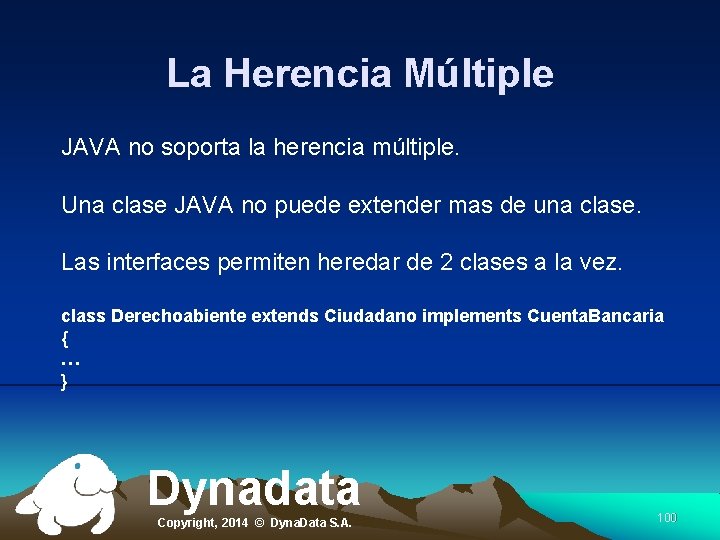 La Herencia Múltiple

JAVA no soporta la herencia múltiple.

Una clase JAVA no puede extender mas de una clase.

Las interfaces permiten heredar de 2 clases a la vez.

class Derechoabiente extends Ciudadano implements CuentaBancaria
{
…
}

Dynadata

Copyright, 2014 © DynaData S.A.

100